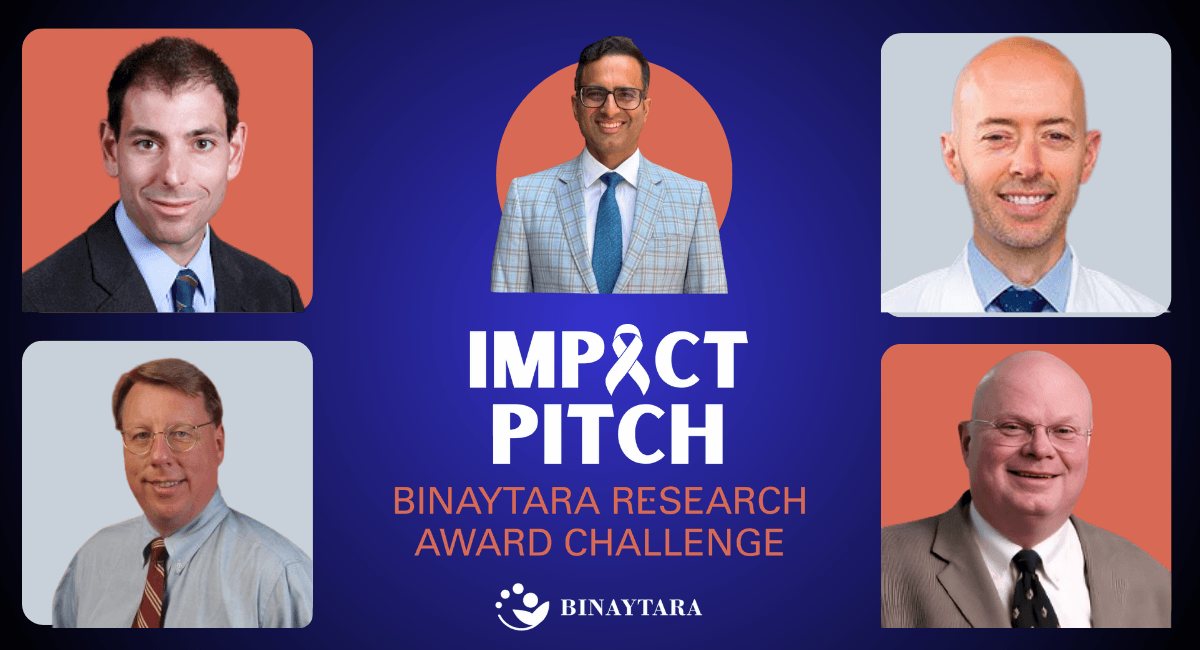 IMPACT PITCH
BINAYTARA RESEARCH AWARD CHALLENGE
BINAYTARA